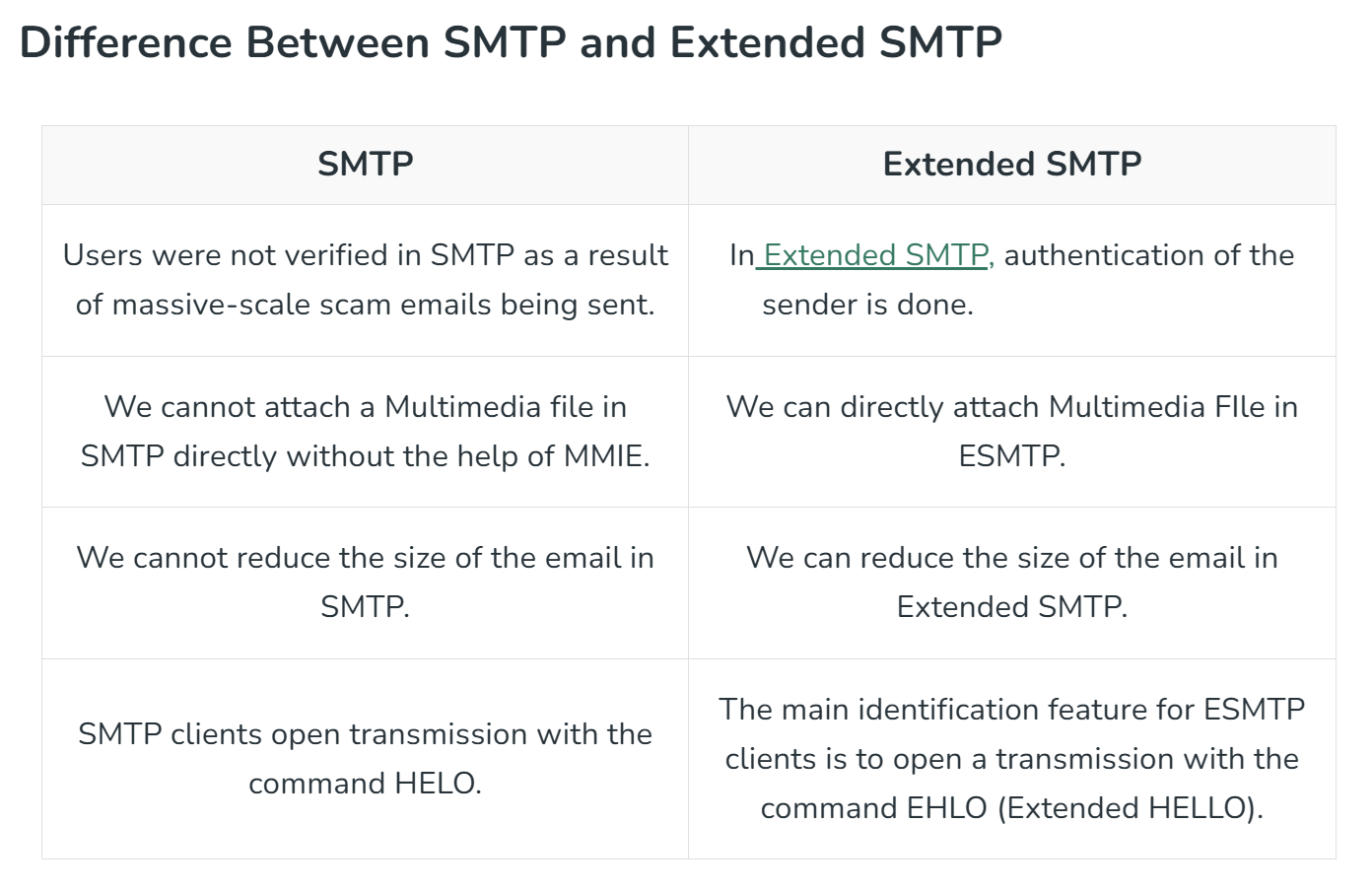 Difference Between SMTP and Extended SMTP

| SMTP | Extended SMTP |
|---|---|
| Users were not verified in SMTP as a result of massive-scale scam emails being sent. | In Extended SMTP, authentication of the sender is done. |
| We cannot attach a Multimedia file in SMTP directly without the help of MMIE. | We can directly attach Multimedia FIle in ESMTP. |
| We cannot reduce the size of the email in SMTP. | We can reduce the size of the email in Extended SMTP. |
| SMTP clients open transmission with the command HELO. | The main identification feature for ESMTP clients is to open a transmission with the command EHLO (Extended HELLO). |